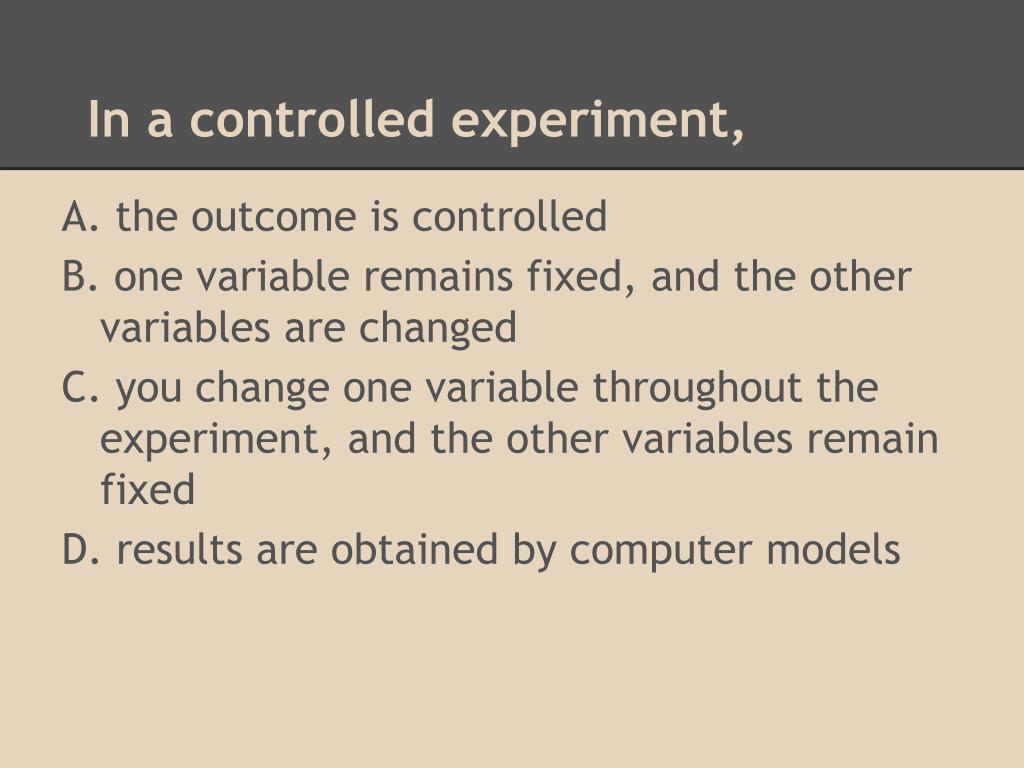 In a controlled experiment,

A. the outcome is controlled

B. one variable remains fixed, and the other variables are changed

C. you change one variable throughout the experiment, and the other variables remain fixed

D. results are obtained by computer models